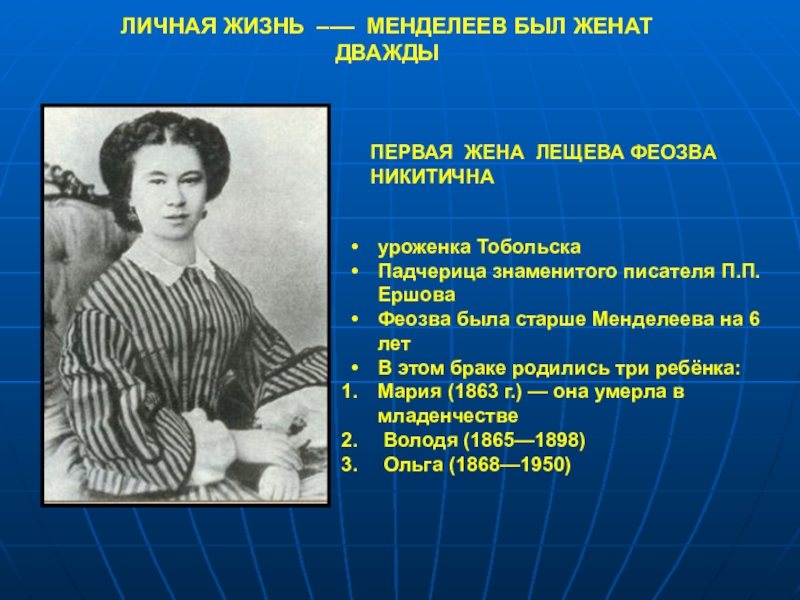 ЛИЧНАЯ ЖИЗНЬ –— МЕНДЕЛЕЕВ БЫЛ ЖЕНАТ ДВАЖДЫ

ПЕРВАЯ ЖЕНА ЛЕЩЕВА ФЕОЗВА НИКИТИЧНА

• уроженка Тобольска
• Падчерица знаменитого писателя П.П. Ершова
• Феозва была старше Менделеева на 6 лет
• В этом браке родились три ребёнка:
1. Мария (1863 г.) — она умерла в младенчестве
2. Володя (1865—1898)
3. Ольга (1868—1950)